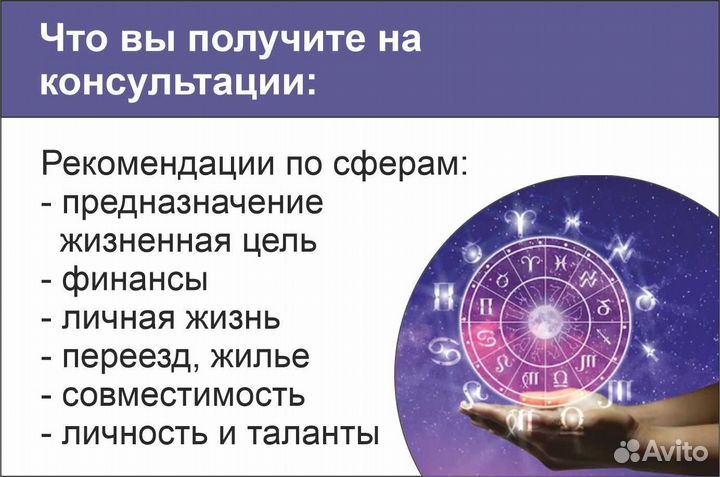 Что вы получите на консультации:

Рекомендации по сферам:
- предназначение
жизненная цель
- финансы
- личная жизнь
- переезд, жилье
- совместимость
- личность и таланты

Avito